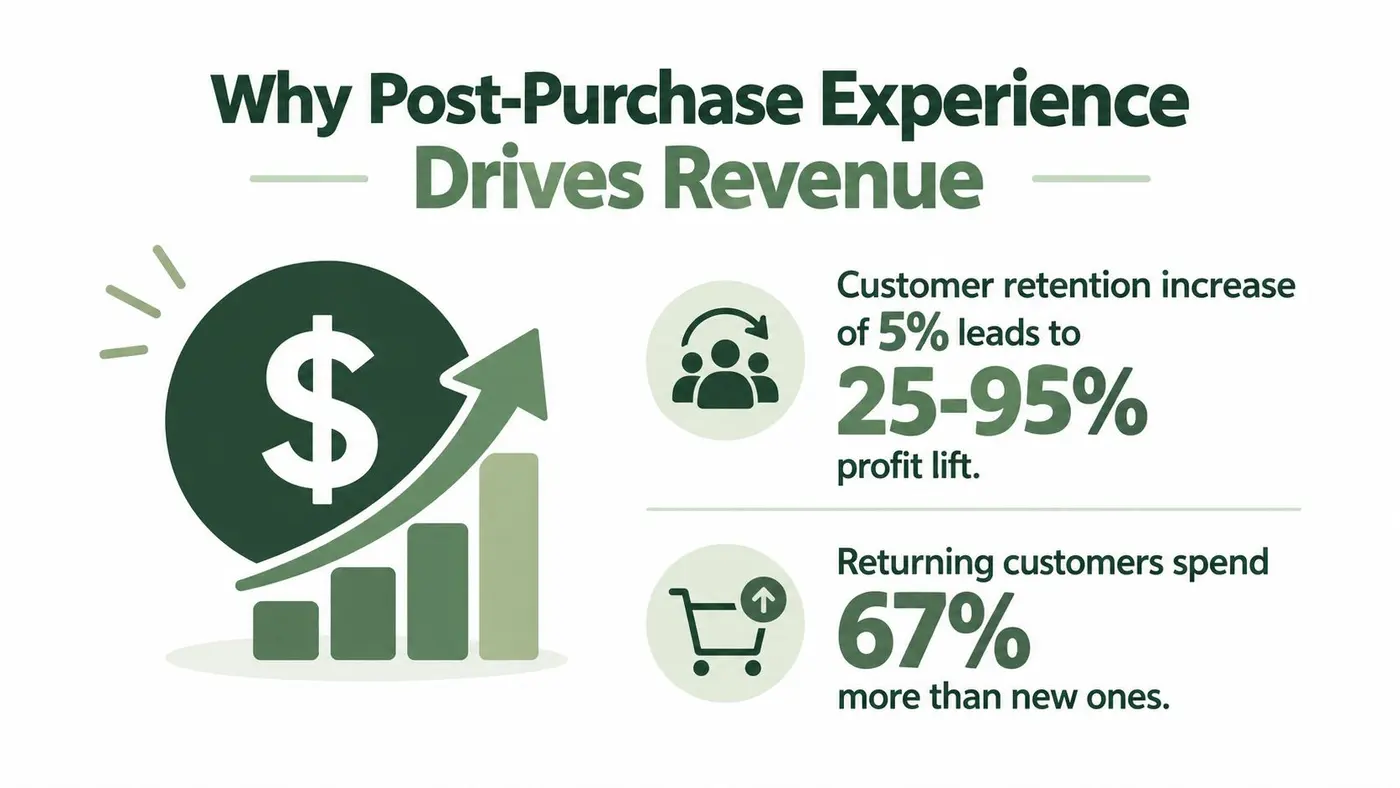 Why Post-Purchase Experience Drives Revenue

$

Customer retention increase of 5% leads to 25-95% profit lift.

Returning customers spend 67% more than new ones.